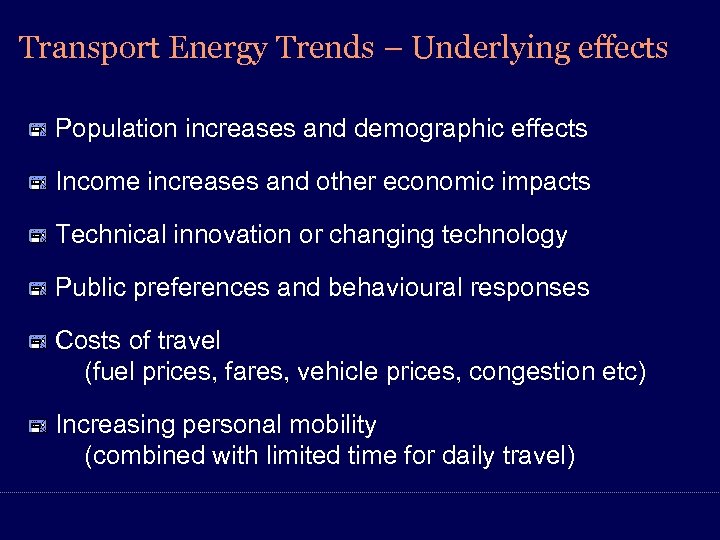 Transport Energy Trends – Underlying effects

Population increases and demographic effects

Income increases and other economic impacts

Technical innovation or changing technology

Public preferences and behavioural responses

Costs of travel
(fuel prices, fares, vehicle prices, congestion etc)

Increasing personal mobility
(combined with limited time for daily travel)